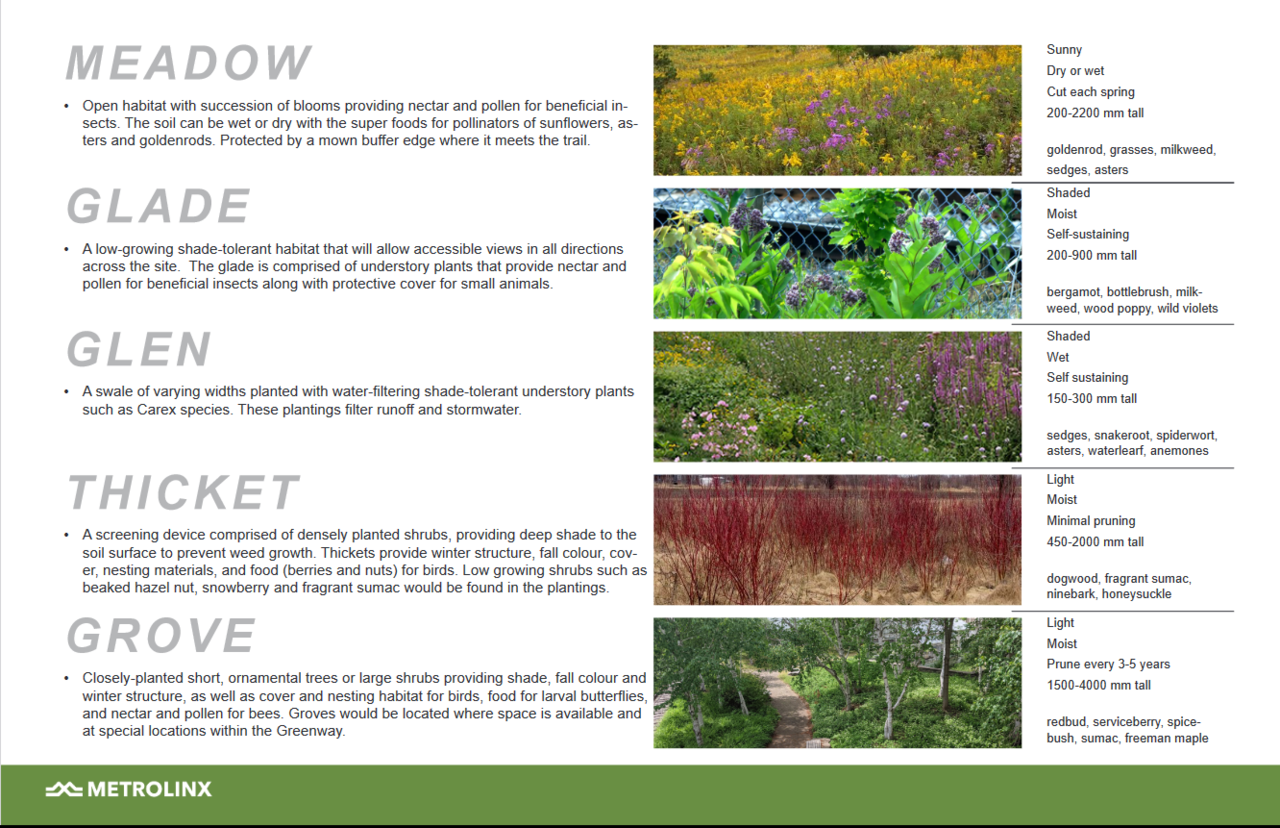 MEADOW

• Open habitat with succession of blooms providing nectar and pollen for beneficial insects. The soil can be wet or dry with the super foods for pollinators of sunflowers, asters and goldenrods. Protected by a mown buffer edge where it meets the trail.

Sunny
Dry or wet
Cut each spring
200-2200 mm tall

goldenrod, grasses, milkweed, sedges, asters

GLADE

• A low-growing shade-tolerant habitat that will allow accessible views in all directions across the site. The glade is comprised of understory plants that provide nectar and pollen for beneficial insects along with protective cover for small animals.

Shaded
Moist
Self-sustaining
200-900 mm tall

bergamot, bottlebrush, milkweed, wood poppy, wild violets

GLEN

• A swale of varying widths planted with water-filtering shade-tolerant understory plants such as Carex species. These plantings filter runoff and stormwater.

Shaded
Wet
Self sustaining
150-300 mm tall

sedges, snakeroot, spiderwort, asters, waterlearf, anemones

THICKET

• A screening device comprised of densely planted shrubs, providing deep shade to the soil surface to prevent weed growth. Thickets provide winter structure, fall colour, cover, nesting materials, and food (berries and nuts) for birds. Low growing shrubs such as beaked hazel nut, snowberry and fragrant sumac would be found in the plantings.

Light
Moist
Minimal pruning
450-2000 mm tall

dogwood, fragrant sumac, ninebark, honeysuckle

GROVE

• Closely-planted short, ornamental trees or large shrubs providing shade, fall colour and winter structure, as well as cover and nesting habitat for birds, food for larval butterflies, and nectar and pollen for bees. Groves would be located where space is available and at special locations within the Greenway.

Light
Moist
Prune every 3-5 years
1500-4000 mm tall

redbud, serviceberry, spicebush, sumac, freeman maple

METROLINX